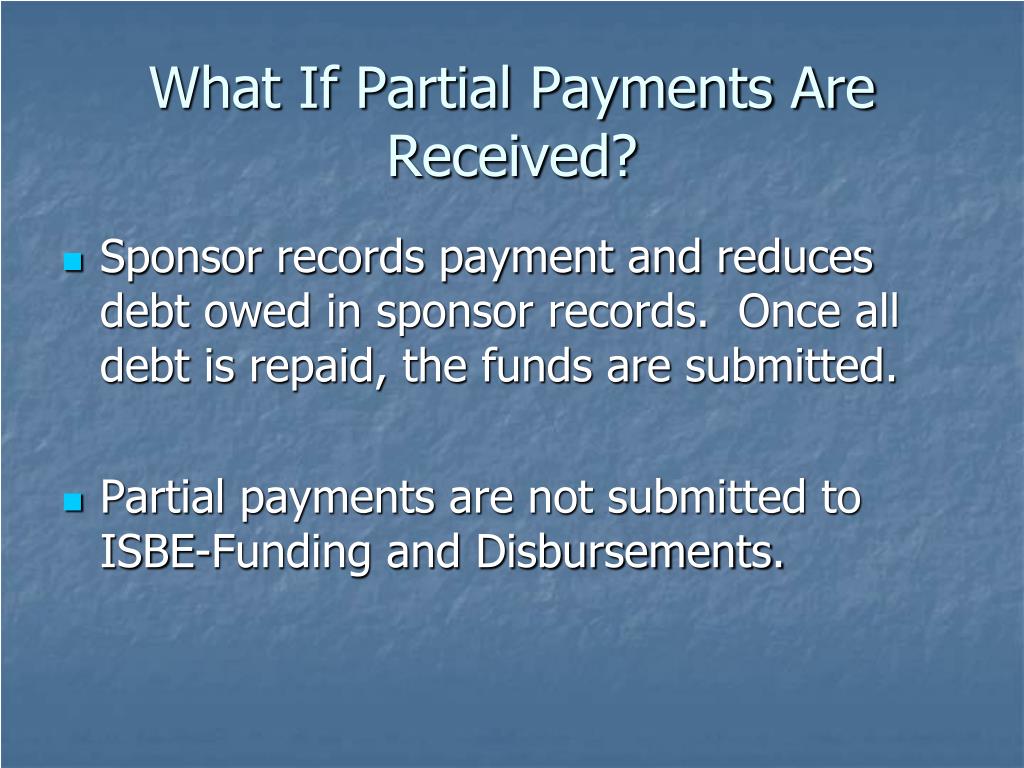 What If Partial Payments Are Received?

Sponsor records payment and reduces debt owed in sponsor records. Once all debt is repaid, the funds are submitted.

Partial payments are not submitted to ISBE-Funding and Disbursements.